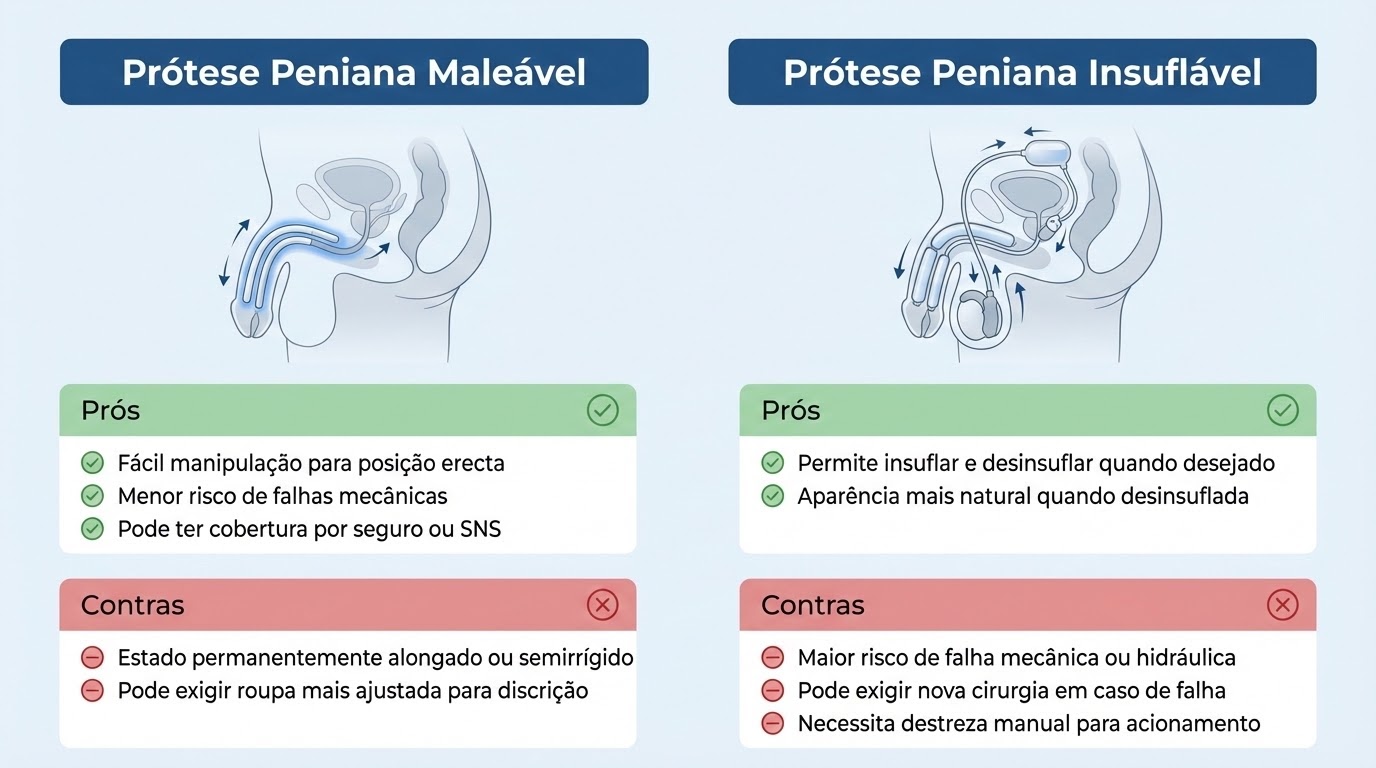 Prótese Peniana Maleável

Prós

Fácil manipulação para posição erecta
Menor risco de falhas mecânicas
Pode ter cobertura por seguro ou SNS

Contras

Estado permanentemente alongado ou semirrígido
Pode exigir roupa mais ajustada para discrição

Prótese Peniana Insuflável

Prós

Permite insuflar e desinsuflar quando desejado
Aparência mais natural quando desinsuflada

Contras

Maior risco de falha mecânica ou hidráulica
Pode exigir nova cirurgia em caso de falha
Necessita destreza manual para acionamento